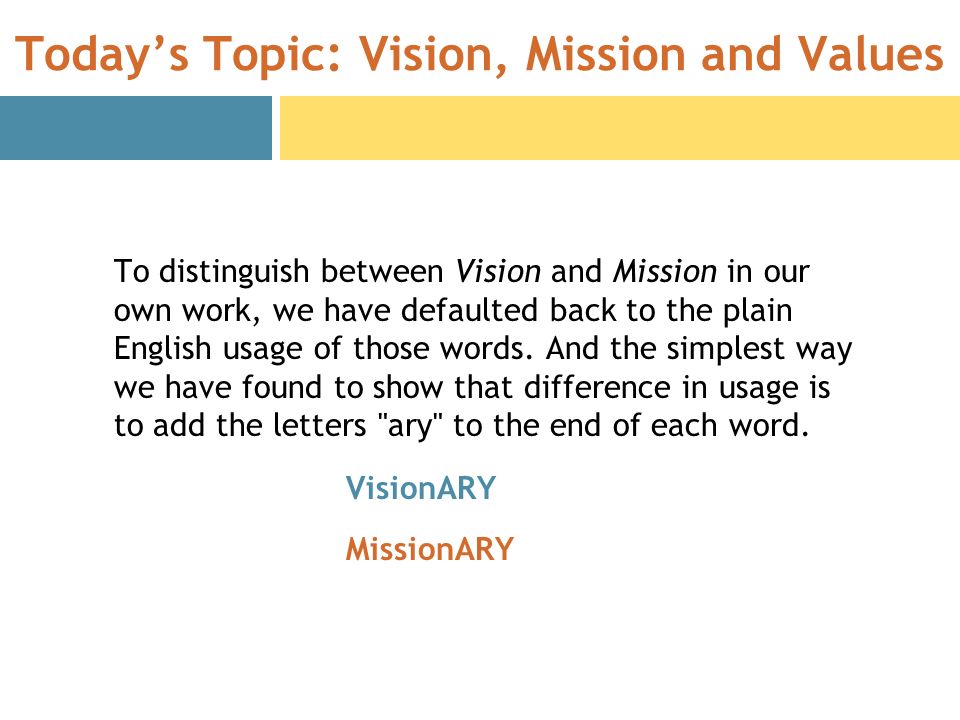 Today’s Topic: Vision, Mission and Values

To distinguish between Vision and Mission in our own work, we have defaulted back to the plain English usage of those words. And the simplest way we have found to show that difference in usage is to add the letters "ary" to the end of each word.

VisionARY

MissionARY